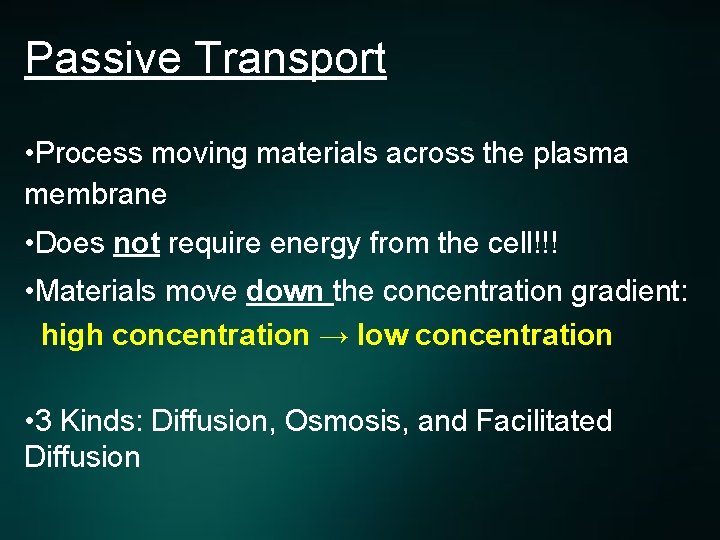 Passive Transport

•Process moving materials across the plasma membrane

•Does not require energy from the cell!!!

•Materials move down the concentration gradient:

high concentration → low concentration

•3 Kinds: Diffusion, Osmosis, and Facilitated Diffusion